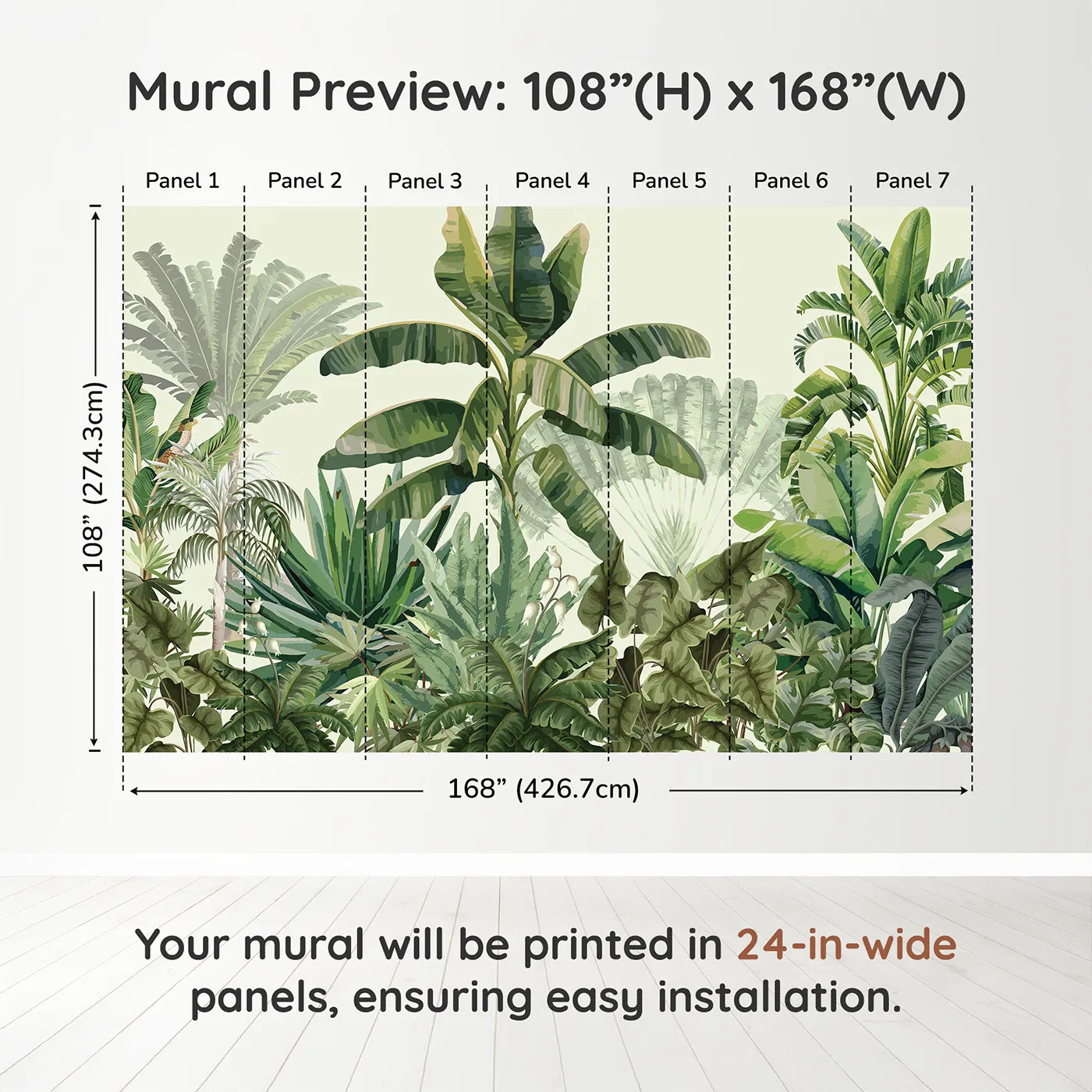 Mural Preview: 108”(H) x 168”(W)

Panel 1 Panel 2 Panel 3 Panel 4 Panel 5 Panel 6 Panel 7

108” (274.3cm)

168” (426.7cm)

Your mural will be printed in 24-in-wide panels, ensuring easy installation.